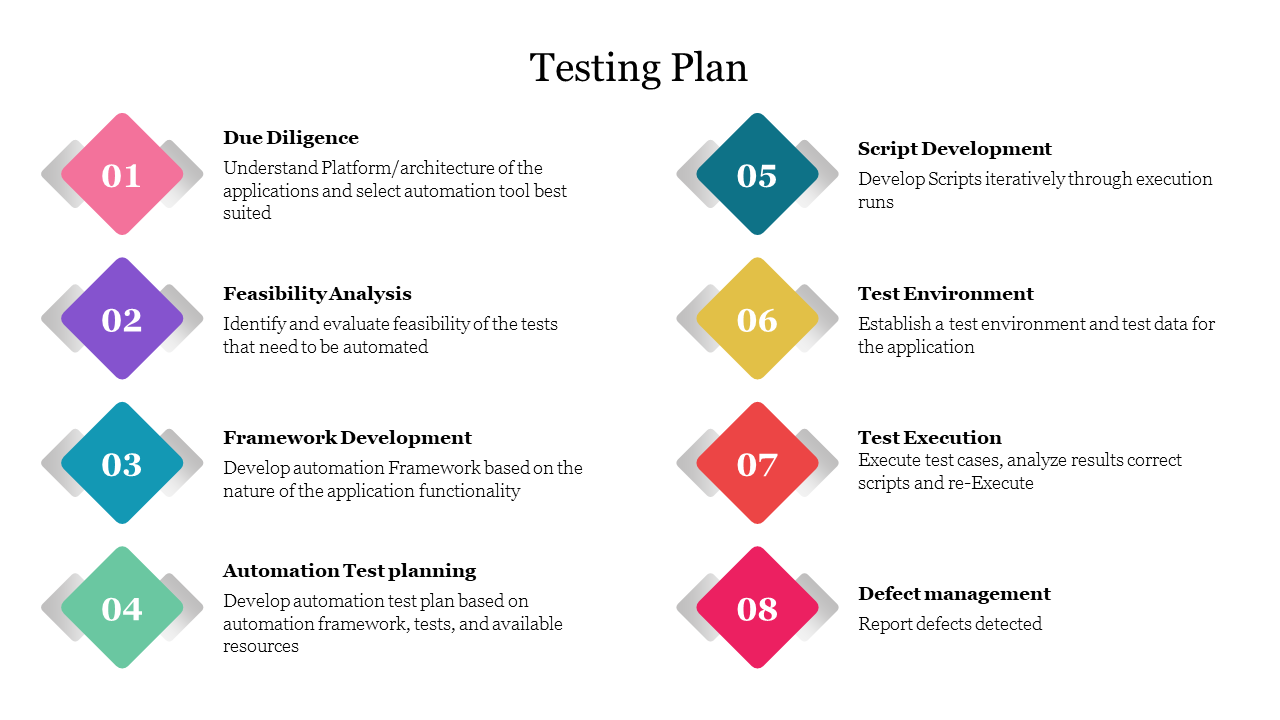 Testing Plan

01

Due Diligence

Understand Platform/architecture of the applications and select automation tool best suited

02

Feasibility Analysis

Identify and evaluate feasibility of the tests that need to be automated

03

Framework Development

Develop automation Framework based on the nature of the application functionality

04

Automation Test planning

Develop automation test plan based on automation framework, tests, and available resources

05

Script Development

Develop Scripts iteratively through execution runs

06

Test Environment

Establish a test environment and test data for the application

07

Test Execution

Execute test cases, analyze results correct scripts and re-Execute

08

Defect management

Report defects detected